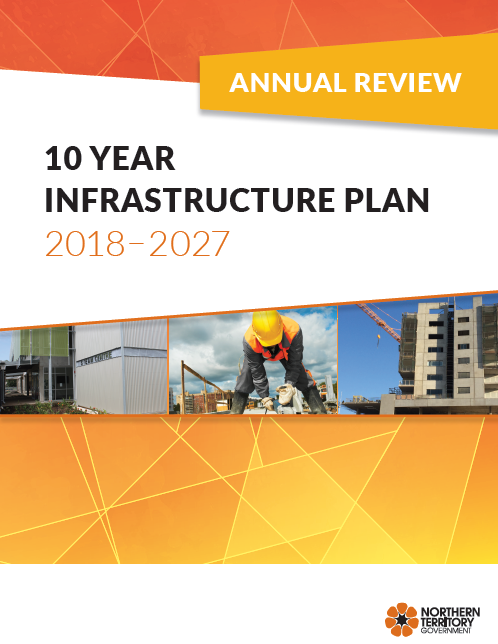 ANNUAL REVIEW

10 YEAR
INFRASTRUCTURE PLAN
2018–2027

NORTHERN TERRITORY GOVERNMENT